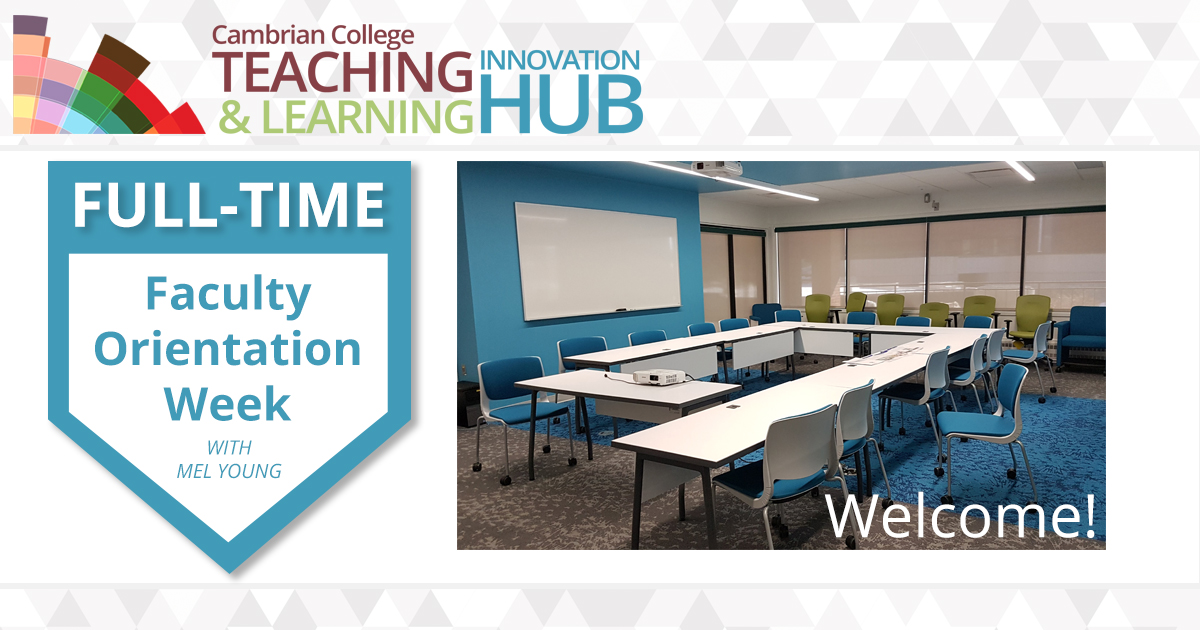 Cambrian College
TEACHING & LEARNING INNOVATION HUB

FULL-TIME

Faculty Orientation Week

WITH MEL YOUNG

Welcome!